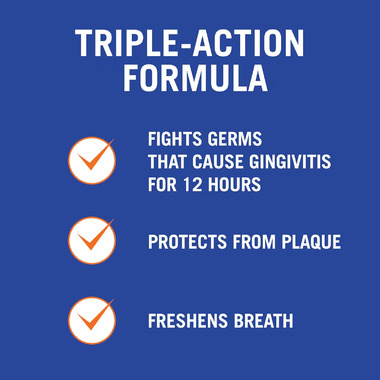 TRIPLE-ACTION FORMULA

FIGHTS GERMS THAT CAUSE GINGIVITIS FOR 12 HOURS

PROTECTS FROM PLAQUE

FRESHENS BREATH